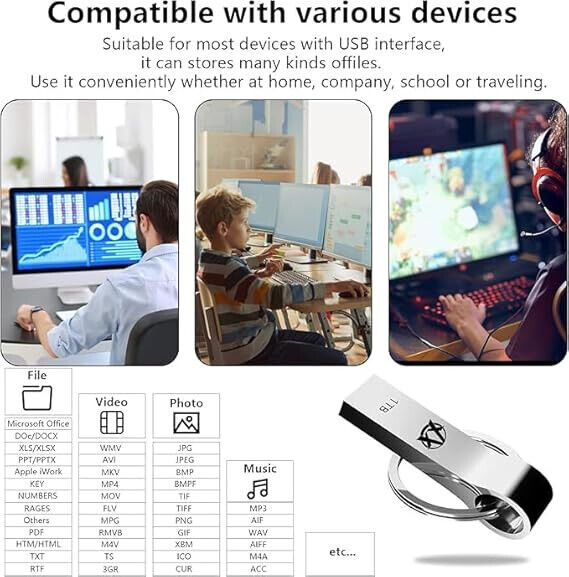 Compatible with various devices

Suitable for most devices with USB interface, it can stores many kinds offiles. Use it conveniently whether at home, company, school or traveling.

File
Microsoft Office
DOc/DOCX
XLS/XLSX
PPT/PPTX
Apple iWork
KEY
NUMBERS
RAGES
Others
PDF
HTM/HTML
TXT
RTF

Video
WMV
AVI
MKV
MP4
MOV
FLV
MPG
RMVB
M4V
TS
3GR

Photo
JPG
JPEG
BMP
BMPF
TIF
TIFF
PNG
GIF
XBM
ICO
CUR

Music
MP3
AIF
WAV
AIFF
M4A
ACC

etc...

1TB